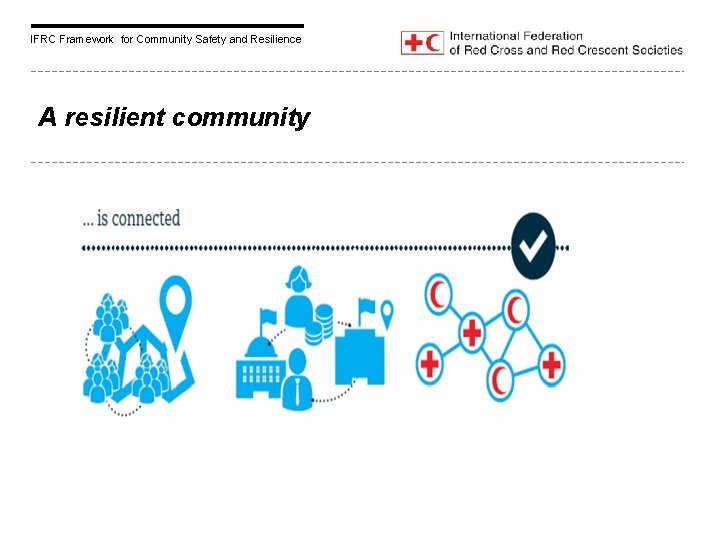 IFRC Framework for Community Safety and Resilience

International Federation of Red Cross and Red Crescent Societies

A resilient community

... is connected